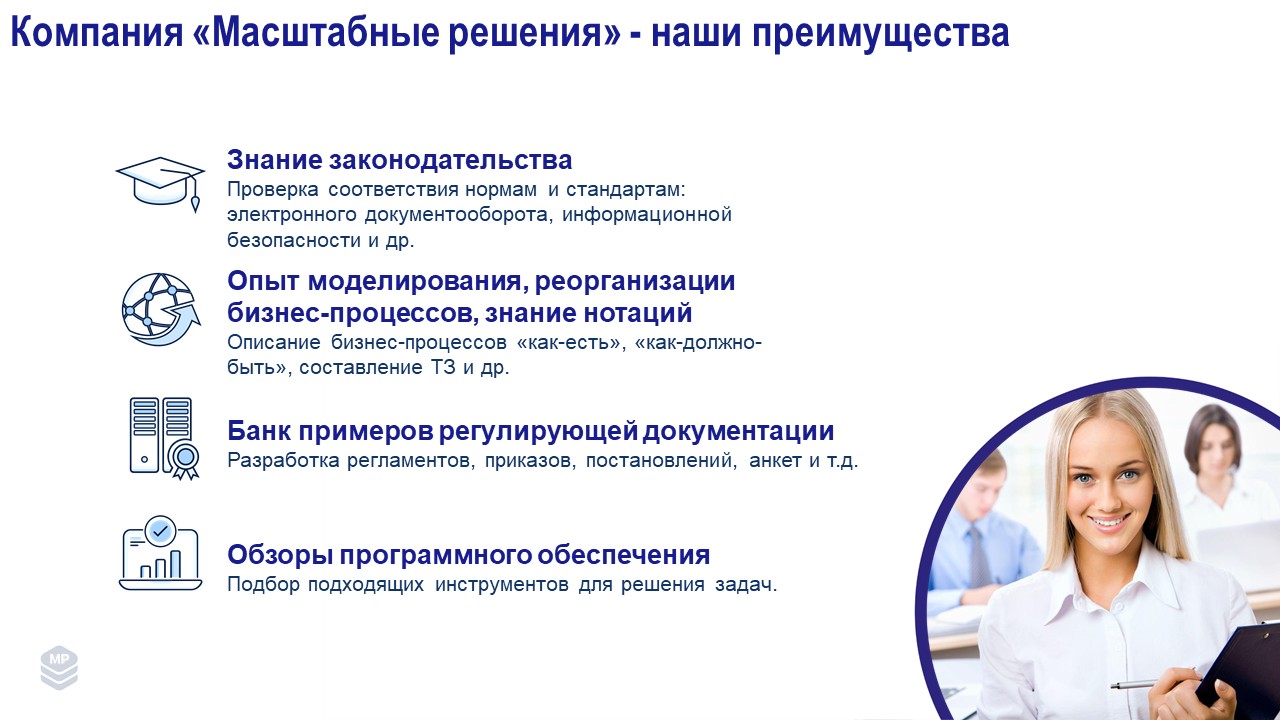 Компания «Масштабные решения» - наши преимущества

Знание законодательства
Проверка соответствия нормам и стандартам: электронного документооборота, информационной безопасности и др.

Опыт моделирования, реорганизации бизнес-процессов, знание нотаций
Описание бизнес-процессов «как-есть», «как-должно-быть», составление ТЗ и др.

Банк примеров регулирующей документации
Разработка регламентов, приказов, постановлений, анкет и т.д.

Обзоры программного обеспечения
Подбор подходящих инструментов для решения задач.

МР